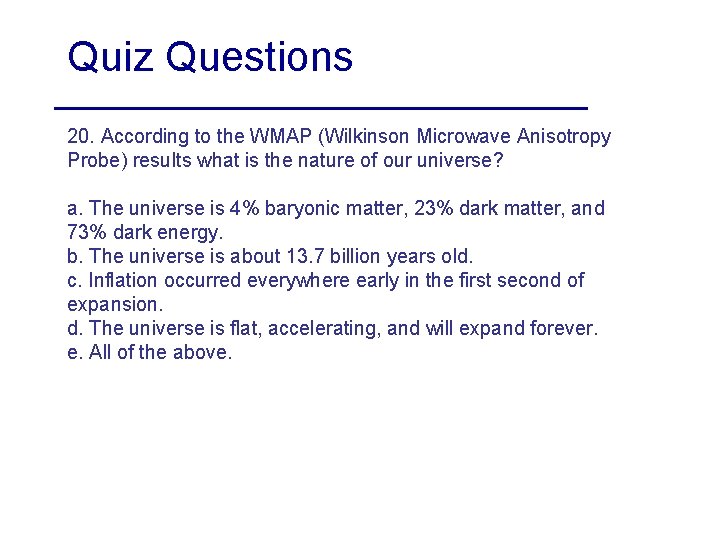 Quiz Questions

20. According to the WMAP (Wilkinson Microwave Anisotropy Probe) results what is the nature of our universe?

a. The universe is 4% baryonic matter, 23% dark matter, and 73% dark energy.
b. The universe is about 13.7 billion years old.
c. Inflation occurred everywhere early in the first second of expansion.
d. The universe is flat, accelerating, and will expand forever.
e. All of the above.